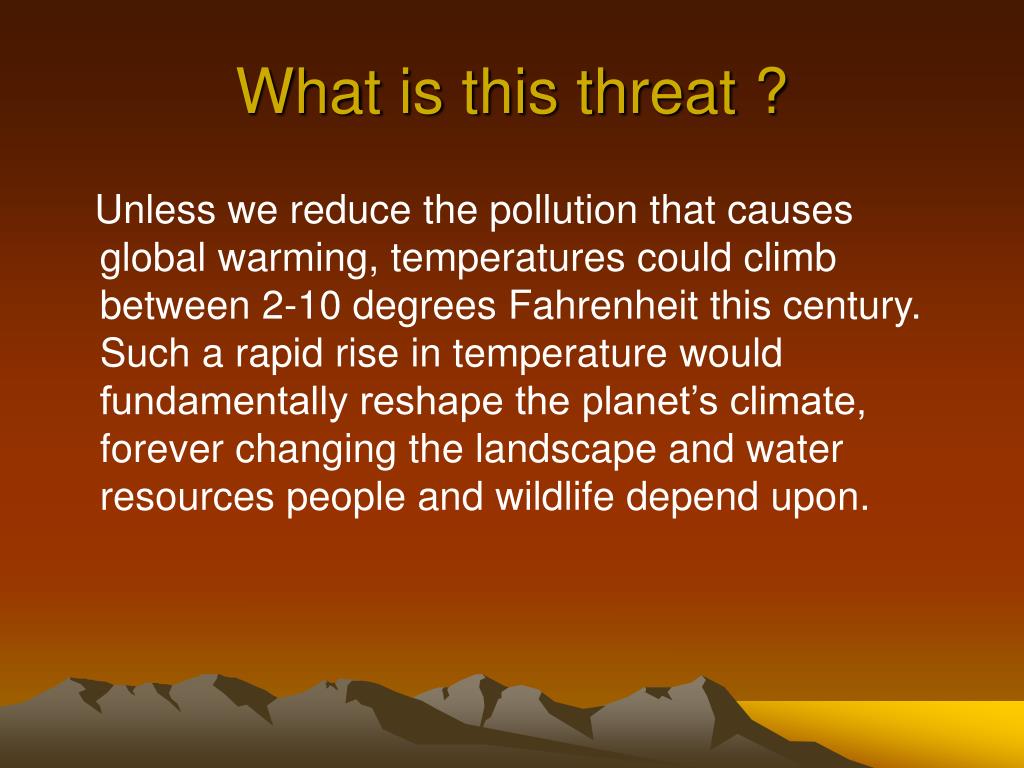 What is this threat ?

Unless we reduce the pollution that causes global warming, temperatures could climb between 2-10 degrees Fahrenheit this century. Such a rapid rise in temperature would fundamentally reshape the planet’s climate, forever changing the landscape and water resources people and wildlife depend upon.